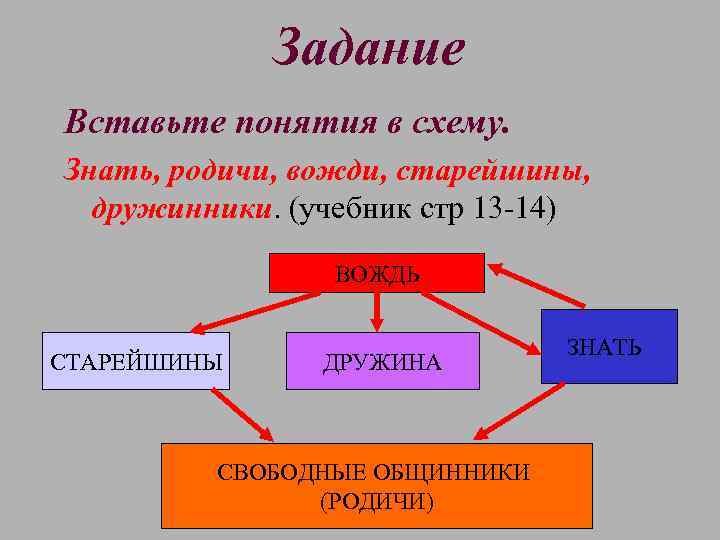 Задание

Вставьте понятия в схему.

Знать, родичи, вожди, старейшины, дружинники. (учебник стр 13-14)

ВОЖДЬ

СТАРЕЙШИНЫ

ДРУЖИНА

ЗНАТЬ

СВОБОДНЫЕ ОБЩИННИКИ (РОДИЧИ)